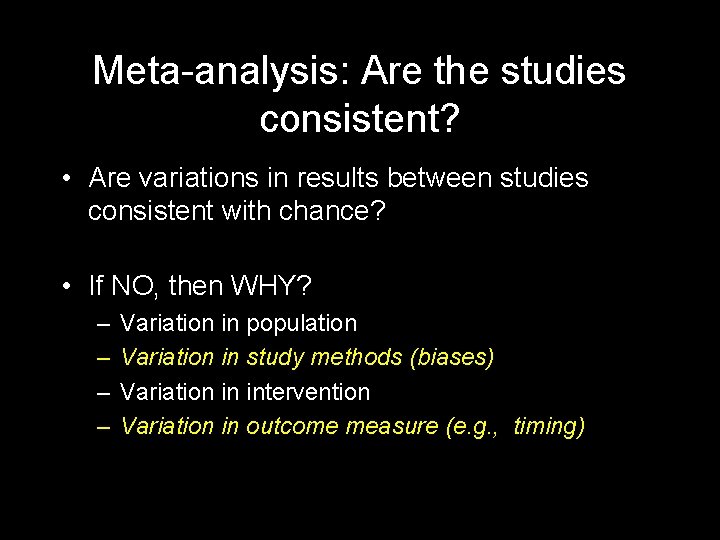 Meta-analysis: Are the studies consistent?

• Are variations in results between studies consistent with chance?

• If NO, then WHY?
– Variation in population
– Variation in study methods (biases)
– Variation in intervention
– Variation in outcome measure (e.g., timing)